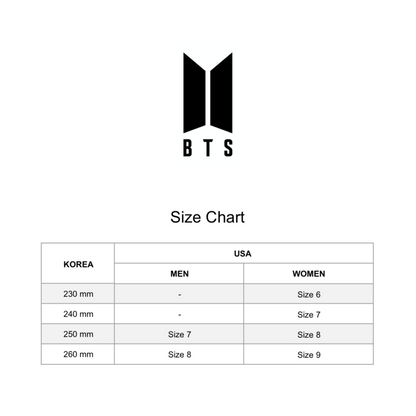 BTS

Size Chart

| KOREA | USA | |
|---|---|---|
| | MEN | WOMEN |
| 230 mm | - | Size 6 |
| 240 mm | - | Size 7 |
| 250 mm | Size 7 | Size 8 |
| 260 mm | Size 8 | Size 9 |